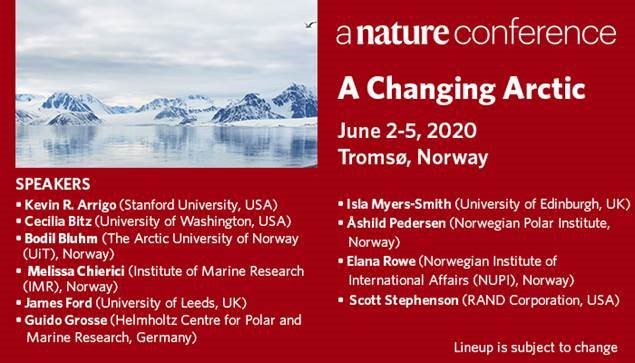 a nature conference

A Changing Arctic

June 2-5, 2020
Tromsø, Norway

SPEAKERS
▪ Kevin R. Arrigo (Stanford University, USA)
▪ Cecilia Bitz (University of Washington, USA)
▪ Bodil Bluhm (The Arctic University of Norway (UiT), Norway)
▪ Melissa Chierici (Institute of Marine Research (IMR), Norway)
▪ James Ford (University of Leeds, UK)
▪ Guido Grosse (Helmholtz Centre for Polar and Marine Research, Germany)

▪ Isla Myers-Smith (University of Edinburgh, UK)
▪ Åshild Pedersen (Norwegian Polar Institute, Norway)
▪ Elana Rowe (Norwegian Institute of International Affairs (NUPI), Norway)
▪ Scott Stephenson (RAND Corporation, USA)

Lineup is subject to change